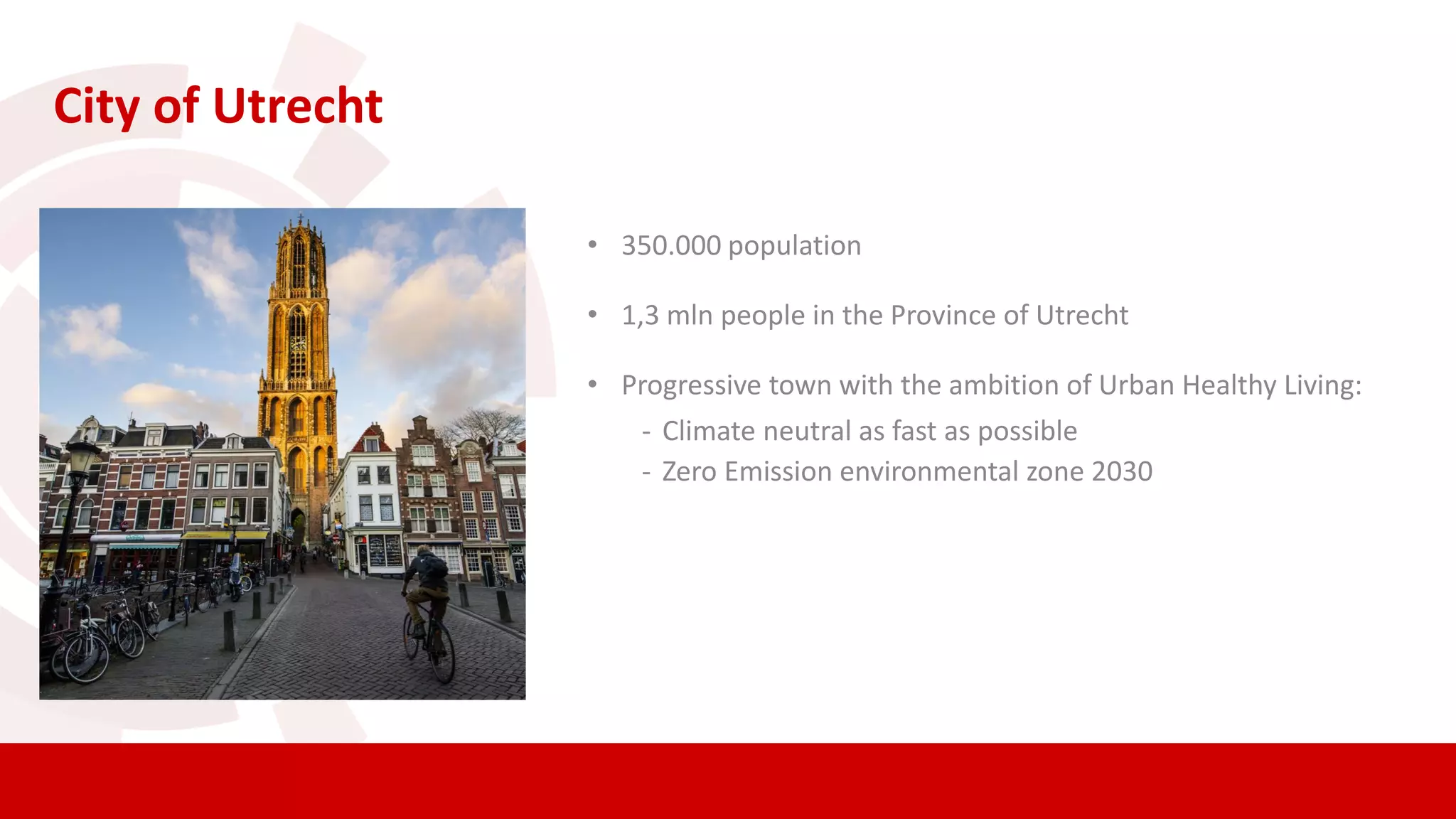 City of Utrecht

• 350.000 population

• 1,3 mln people in the Province of Utrecht

• Progressive town with the ambition of Urban Healthy Living:
 - Climate neutral as fast as possible
 - Zero Emission environmental zone 2030